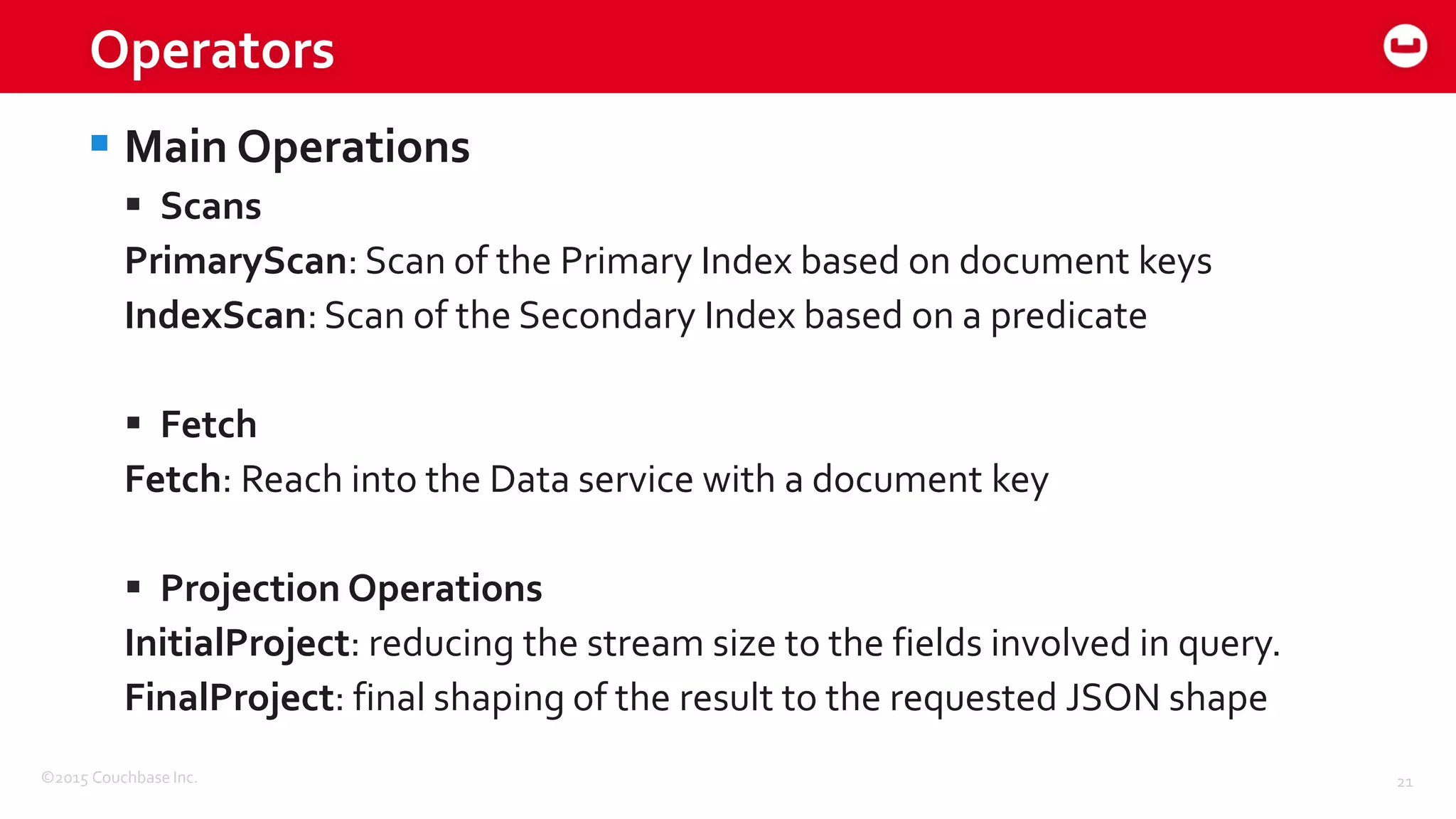 Operators

Main Operations

Scans

PrimaryScan: Scan of the Primary Index based on document keys

IndexScan: Scan of the Secondary Index based on a predicate

Fetch

Fetch: Reach into the Data service with a document key

Projection Operations

InitialProject: reducing the stream size to the fields involved in query.

FinalProject: final shaping of the result to the requested JSON shape

©2015 Couchbase Inc.

21